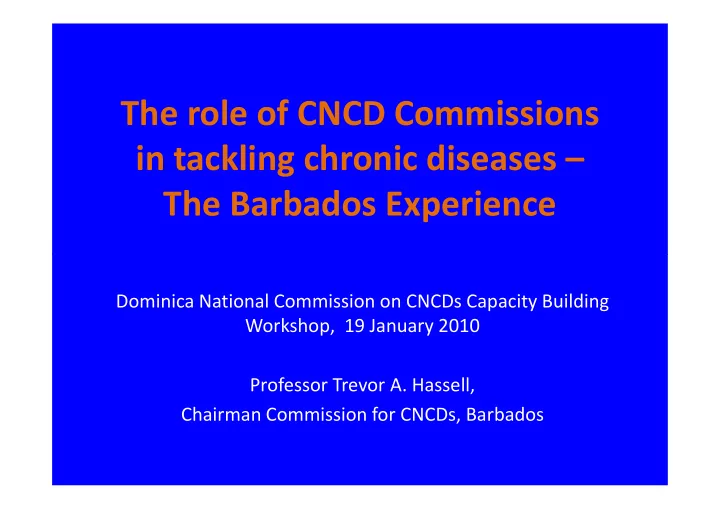 The role of CNCD Commissions in tackling chronic diseases – The Barbados Experience

Dominica National Commission on CNCDs Capacity Building Workshop, 19 January 2010

Professor Trevor A. Hassell,
Chairman Commission for CNCDs, Barbados